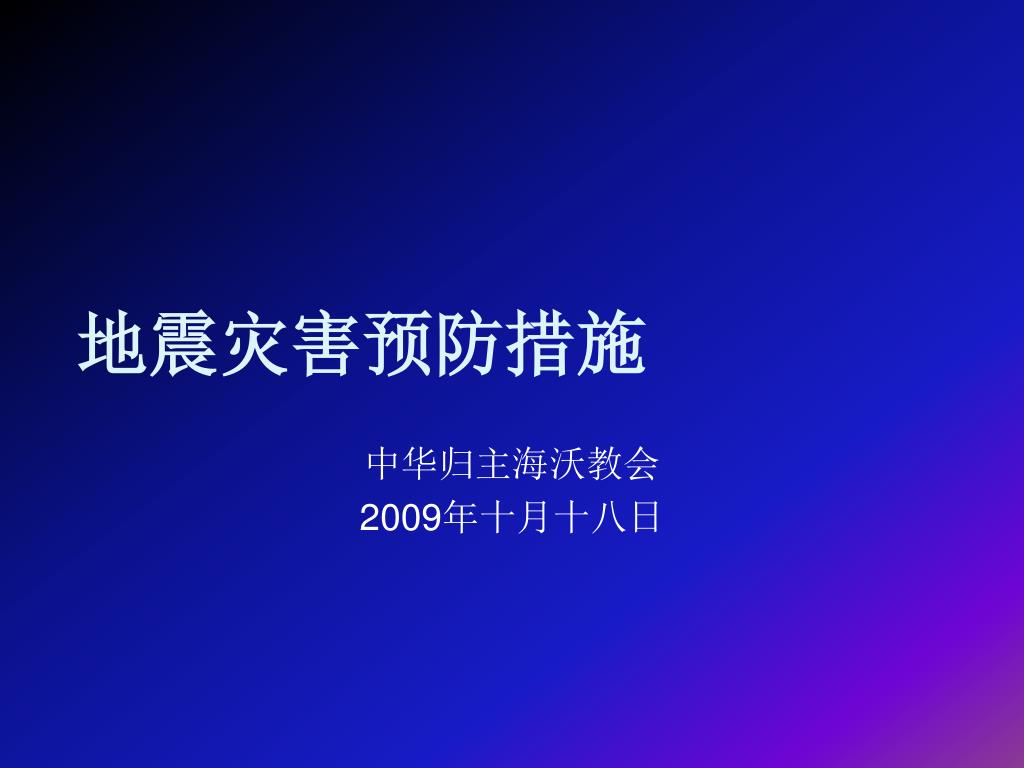 地震灾害预防措施

中华归主海沃教会
2009年十月十八日